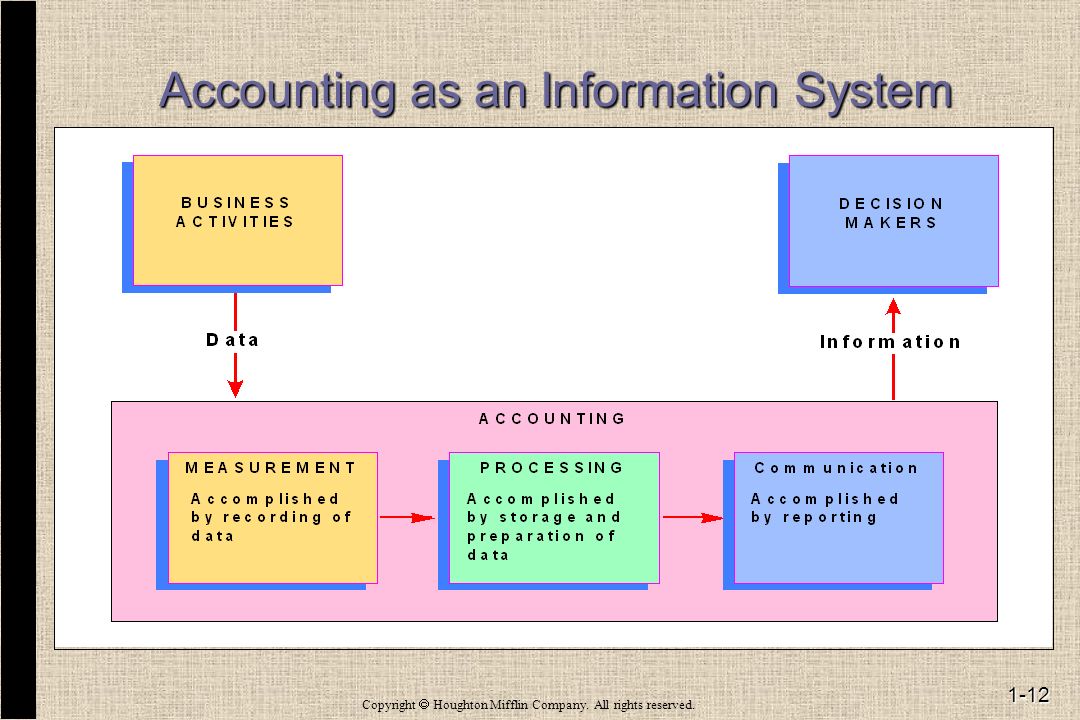 Accounting as an Information System

BUSINESS ACTIVITIES

DECISION MAKERS

Data

Information

ACCOUNTING

MEASUREMENT
Accomplished by recording of data

PROCESSING
Accomplished by storage and preparation of data

Communication
Accomplished by reporting

Copyright © Houghton Mifflin Company. All rights reserved.

1-12